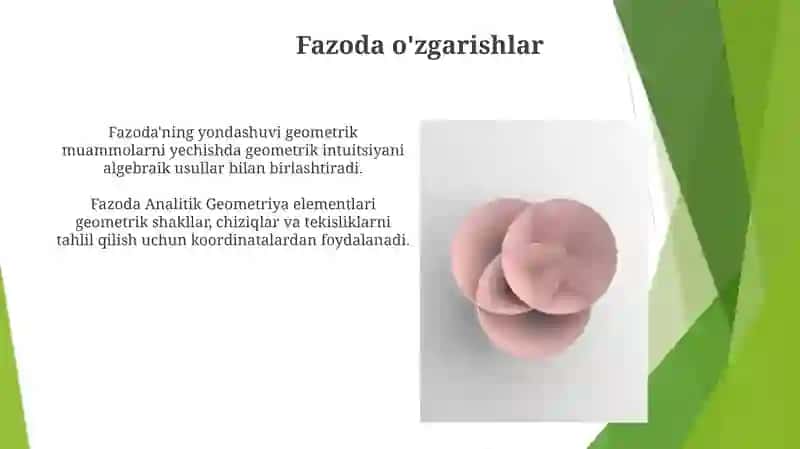 Fazoda o'zgarishlar

Fazoda'ning yondashuvi geometrik muammolarni yechishda geometrik intuitsiyani algebraik usullar bilan birlashtiradi.

Fazoda Analitik Geometriya elementlari geometrik shakllar, chiziqlar va tekisliklarni tahlil qilish uchun koordinatalardan foydalanadi.